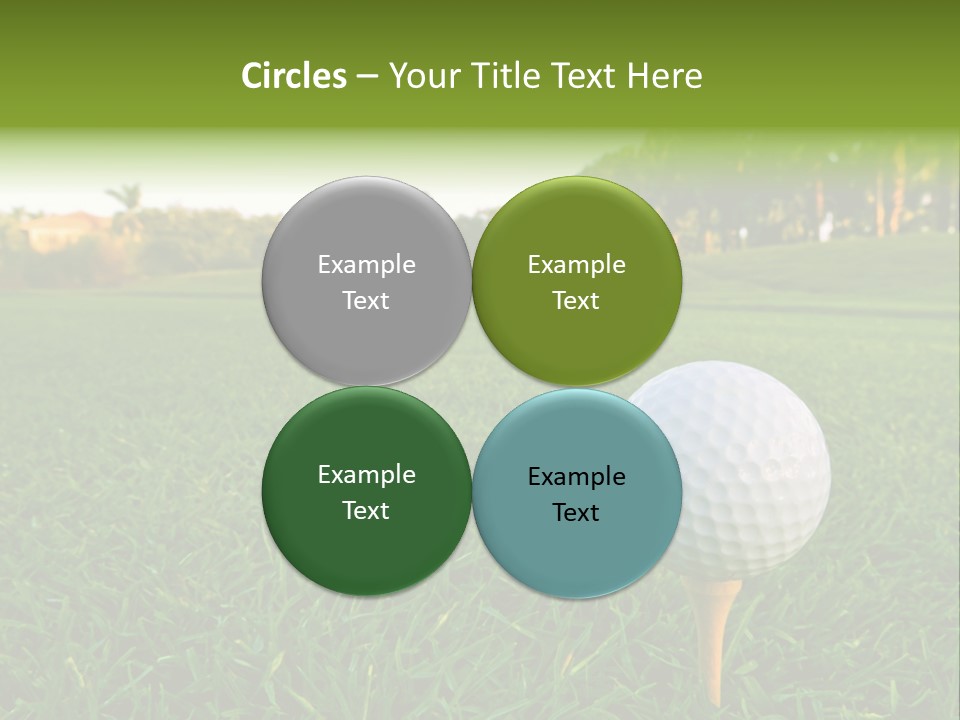 Circles – Your Title Text Here

Example Text

Example Text

Example Text

Example Text